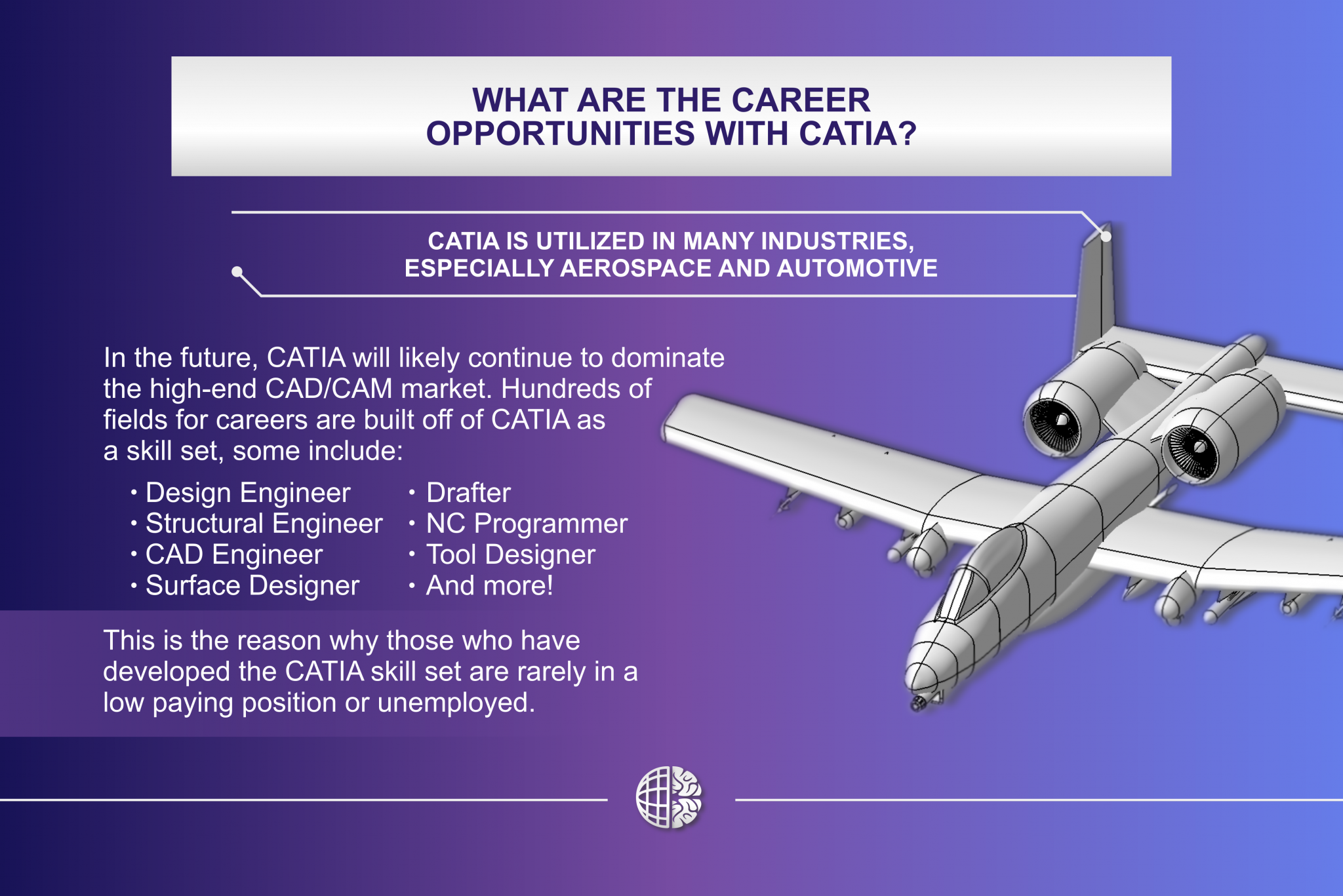 WHAT ARE THE CAREER OPPORTUNITIES WITH CATIA?

CATIA IS UTILIZED IN MANY INDUSTRIES, ESPECIALLY AEROSPACE AND AUTOMOTIVE

In the future, CATIA will likely continue to dominate the high-end CAD/CAM market. Hundreds of fields for careers are built off of CATIA as a skill set, some include:

• Design Engineer
• Structural Engineer
• CAD Engineer
• Surface Designer

• Drafter
• NC Programmer
• Tool Designer
• And more!

This is the reason why those who have developed the CATIA skill set are rarely in a low paying position or unemployed.